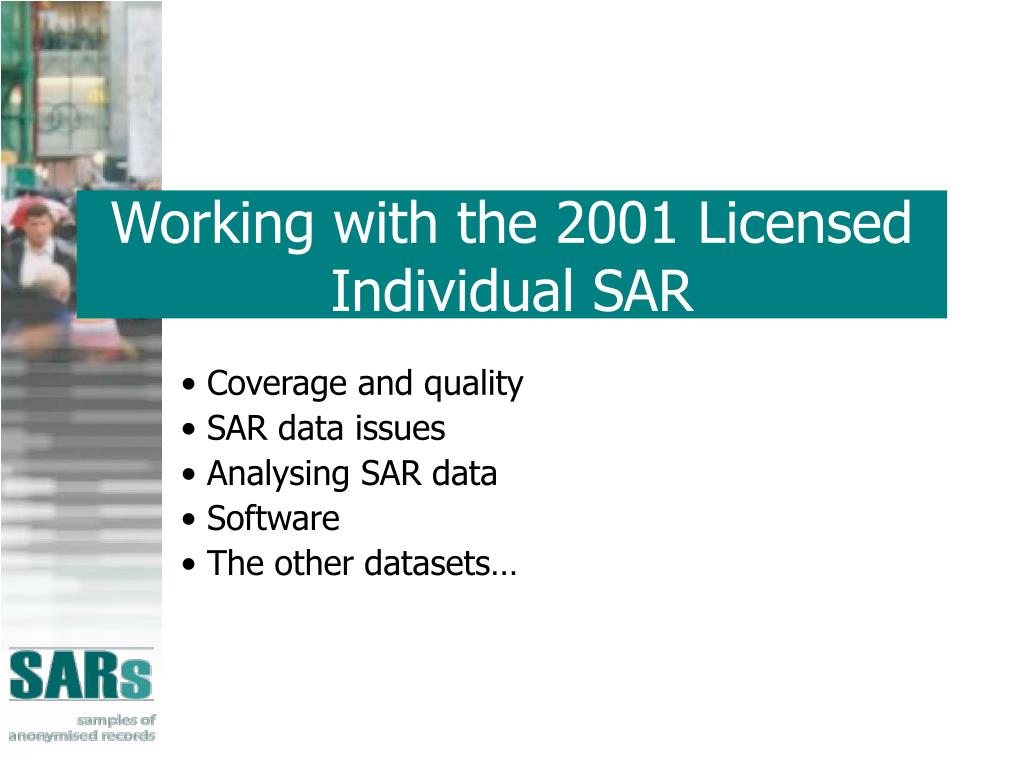 Working with the 2001 Licensed Individual SAR

• Coverage and quality
• SAR data issues
• Analysing SAR data
• Software
• The other datasets…

SARs
samples of anonymised records